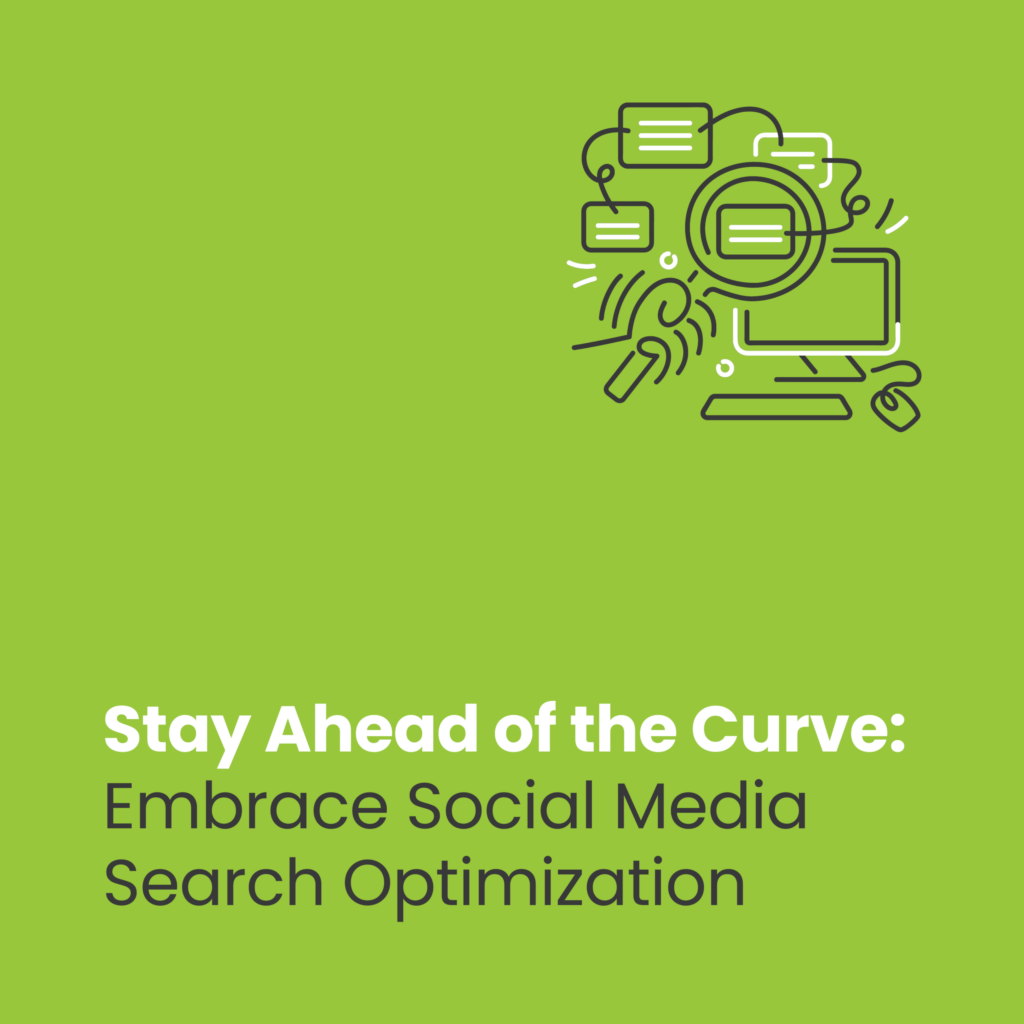 Stay Ahead of the Curve:
Embrace Social Media Search Optimization